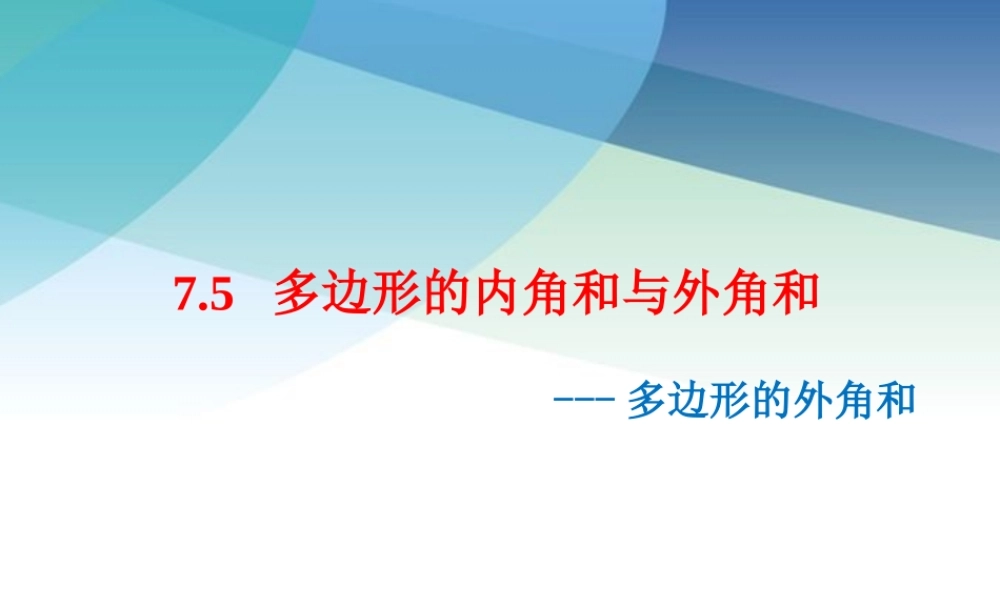 7.5 多边形的内角和与外角和

--- 多边形的外角和